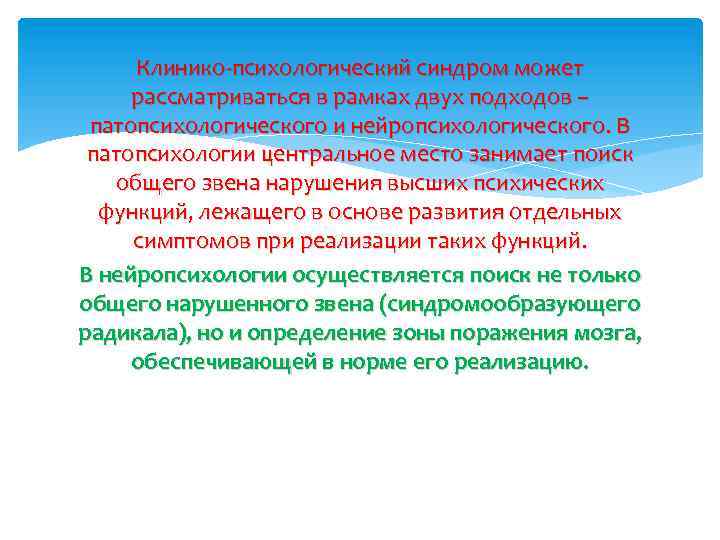 Клинико-психологический синдром может рассматриваться в рамках двух подходов – патопсихологического и нейропсихологического. В патопсихологии центральное место занимает поиск общего звена нарушения высших психических функций, лежащего в основе развития отдельных симптомов при реализации таких функций.

В нейропсихологии осуществляется поиск не только общего нарушенного звена (синдромообразующего радикала), но и определение зоны поражения мозга, обеспечивающей в норме его реализацию.